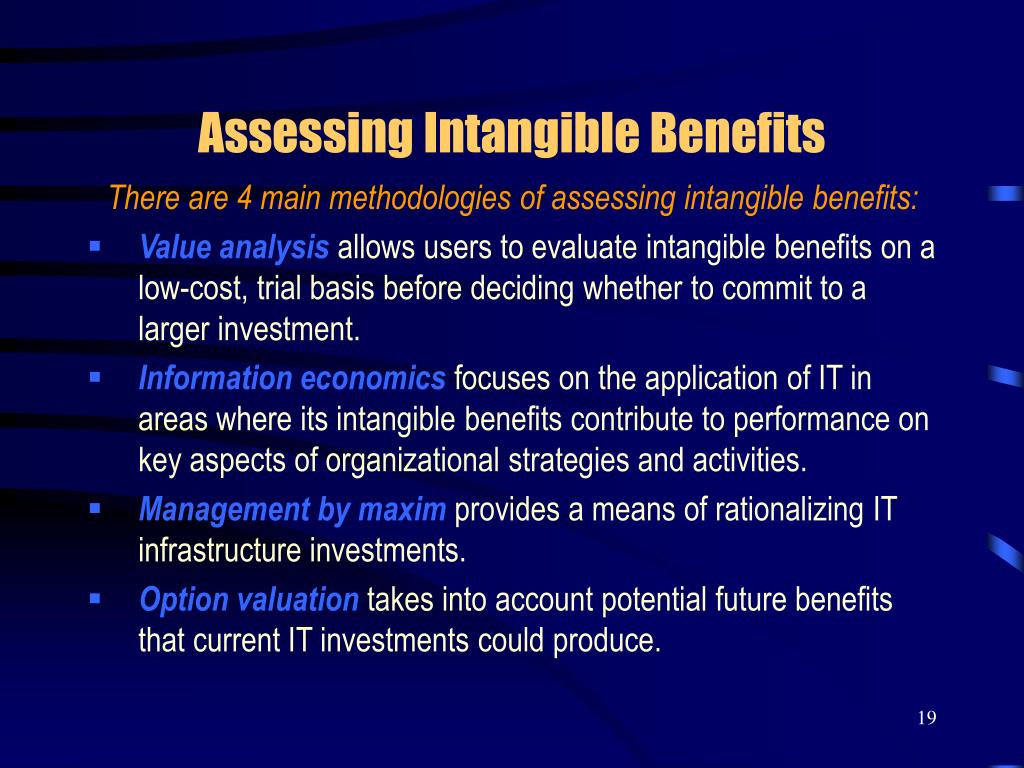 Assessing Intangible Benefits

There are 4 main methodologies of assessing intangible benefits:

▪ Value analysis allows users to evaluate intangible benefits on a low-cost, trial basis before deciding whether to commit to a larger investment.

▪ Information economics focuses on the application of IT in areas where its intangible benefits contribute to performance on key aspects of organizational strategies and activities.

▪ Management by maxim provides a means of rationalizing IT infrastructure investments.

▪ Option valuation takes into account potential future benefits that current IT investments could produce.

19